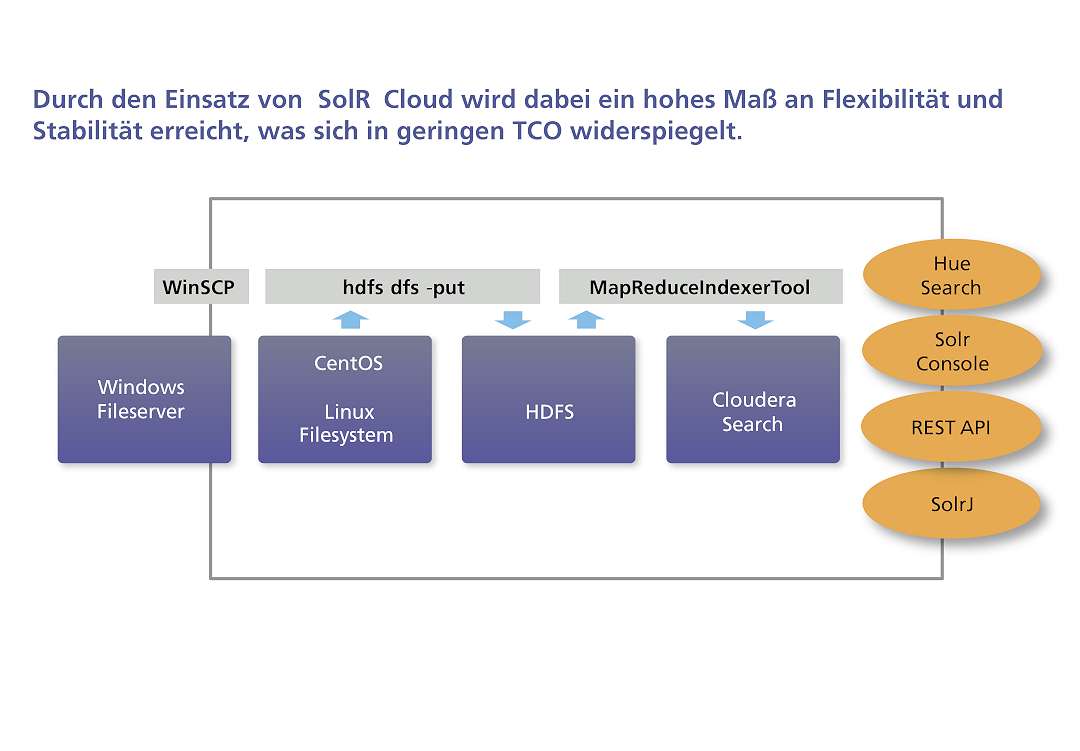 Durch den Einsatz von SolR Cloud wird dabei ein hohes Maß an Flexibilität und Stabilität erreicht, was sich in geringen TCO widerspiegelt.

WinSCP

hdfs dfs -put

MapReduceIndexerTool

Windows Fileserver

CentOS

Linux Filesystem

HDFS

Cloudera Search

Hue Search

Solr Console

REST API

SolrJ